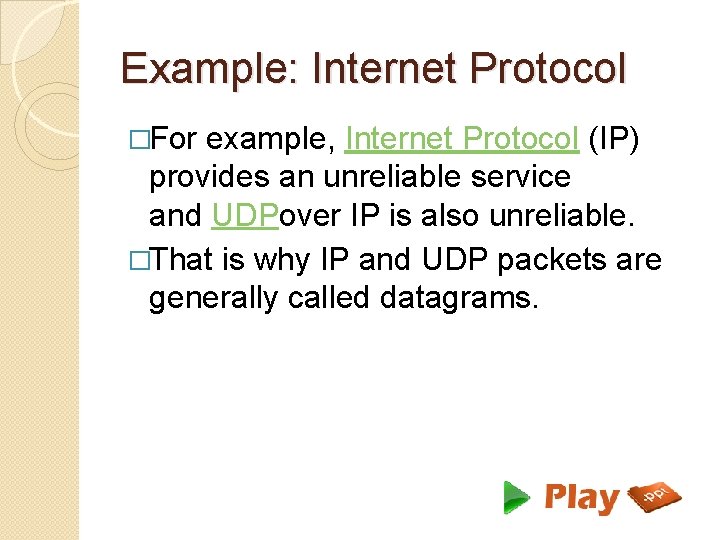 Example: Internet Protocol

□For example, Internet Protocol (IP) provides an unreliable service and UDPover IP is also unreliable.

□That is why IP and UDP packets are generally called datagrams.

Play PPT